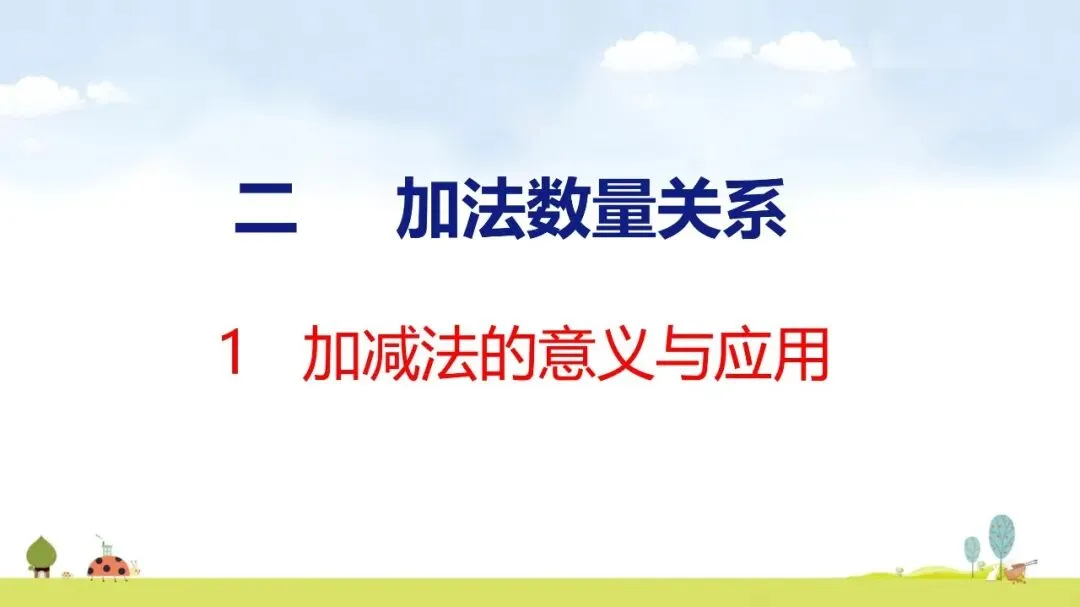 二　加法数量关系

1　加减法的意义与应用